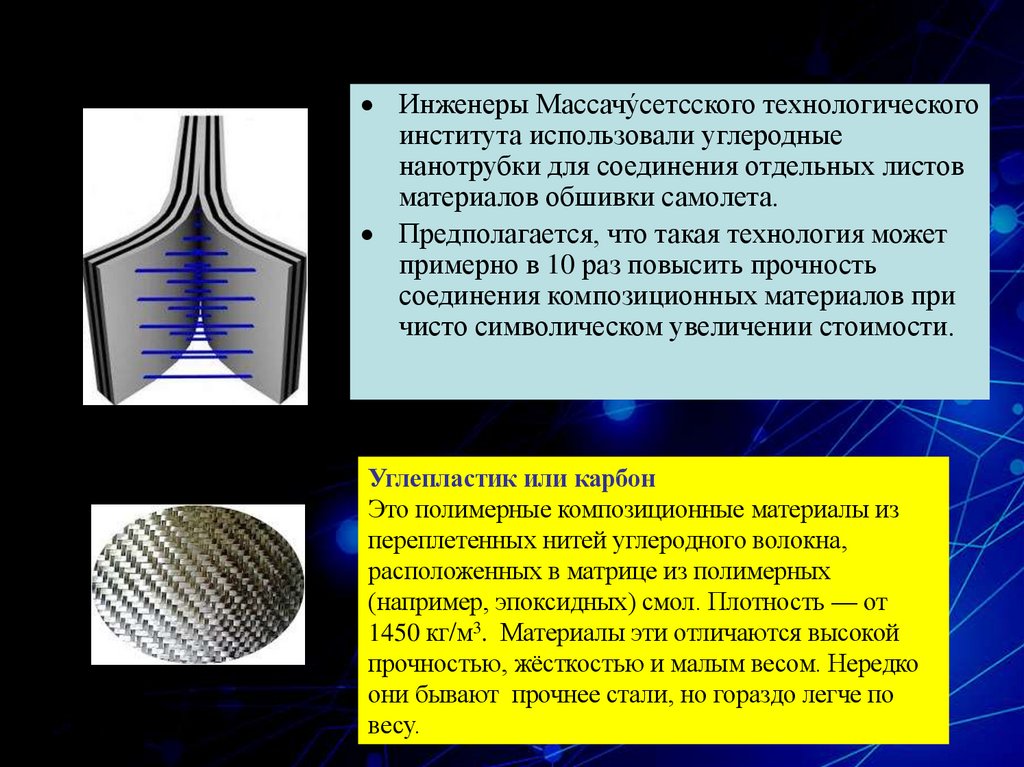 • Инженеры Массачу́сетсского технологического института использовали углеродные нанотрубки для соединения отдельных листов материалов обшивки самолета.

• Предполагается, что такая технология может примерно в 10 раз повысить прочность соединения композиционных материалов при чисто символическом увеличении стоимости.

Углепластик или карбон
Это полимерные композиционные материалы из переплетенных нитей углеродного волокна, расположенных в матрице из полимерных (например, эпоксидных) смол. Плотность — от 1450 кг/м$^3$. Материалы эти отличаются высокой прочностью, жёсткостью и малым весом. Нередко они бывают прочнее стали, но гораздо легче по весу.